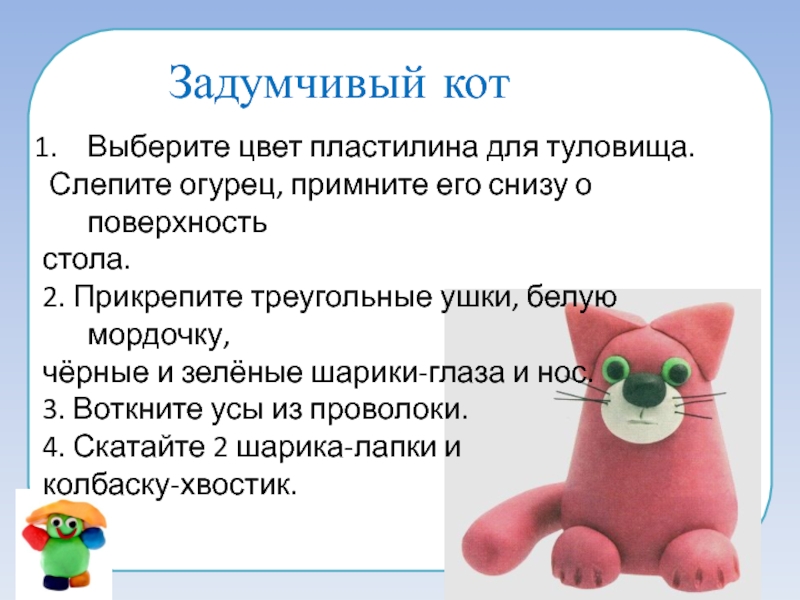 Задумчивый кот

1. Выберите цвет пластилина для туловища. Слепите огурец, примните его снизу о поверхность стола.
2. Прикрепите треугольные ушки, белую мордочку, чёрные и зелёные шарики-глаза и нос.
3. Воткните усы из проволоки.
4. Скатайте 2 шарика-лапки и колбаску-хвостик.